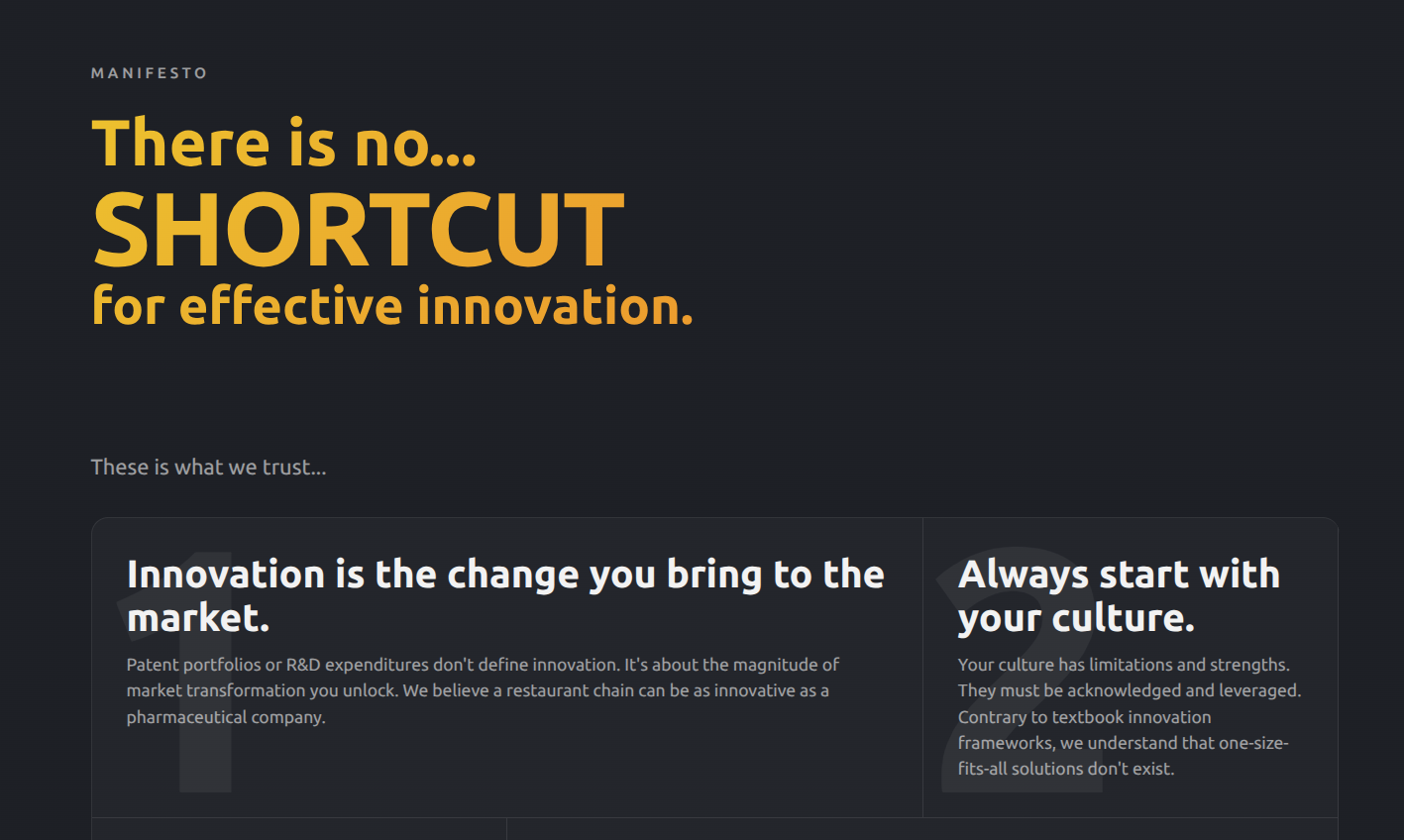 MANIFESTO

There is no...
SHORTCUT
for effective innovation.

These is what we trust...

1

Innovation is the change you bring to the market.

Patent portfolios or R&D expenditures don't define innovation. It's about the magnitude of market transformation you unlock. We believe a restaurant chain can be as innovative as a pharmaceutical company.

2

Always start with your culture.

Your culture has limitations and strengths. They must be acknowledged and leveraged. Contrary to textbook innovation frameworks, we understand that one-size-fits-all solutions don't exist.